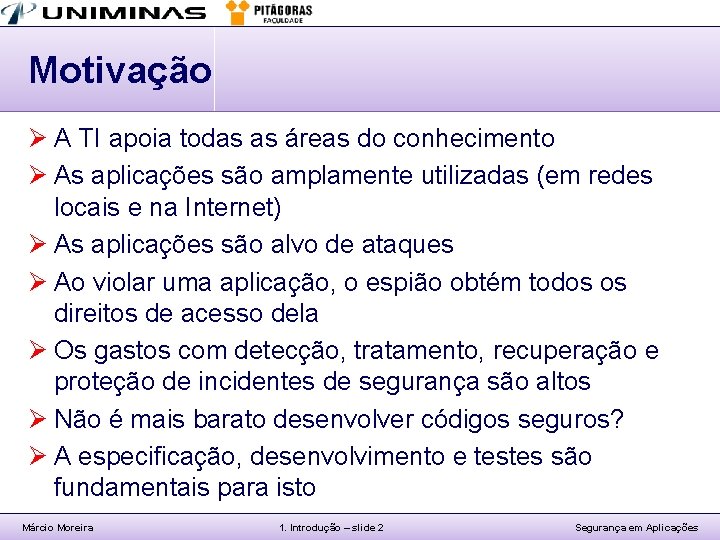 UNIMINAS PITÁGORAS FACULDADE

Motivação

➢ A TI apoia todas as áreas do conhecimento
➢ As aplicações são amplamente utilizadas (em redes locais e na Internet)
➢ As aplicações são alvo de ataques
➢ Ao violar uma aplicação, o espião obtém todos os direitos de acesso dela
➢ Os gastos com detecção, tratamento, recuperação e proteção de incidentes de segurança são altos
➢ Não é mais barato desenvolver códigos seguros?
➢ A especificação, desenvolvimento e testes são fundamentais para isto

Márcio Moreira 1. Introdução – slide 2 Segurança em Aplicações